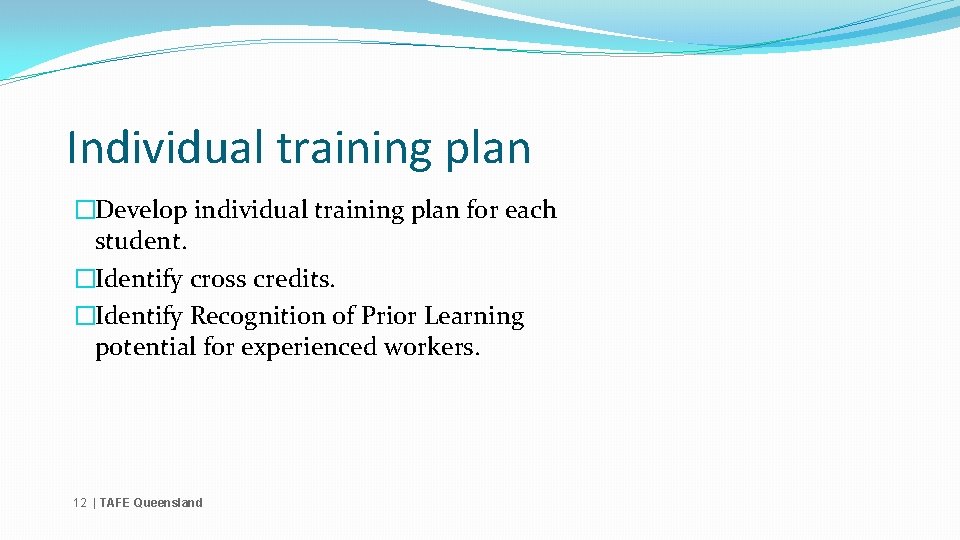 Individual training plan

�Develop individual training plan for each student.
�Identify cross credits.
�Identify Recognition of Prior Learning potential for experienced workers.

12 | TAFE Queensland